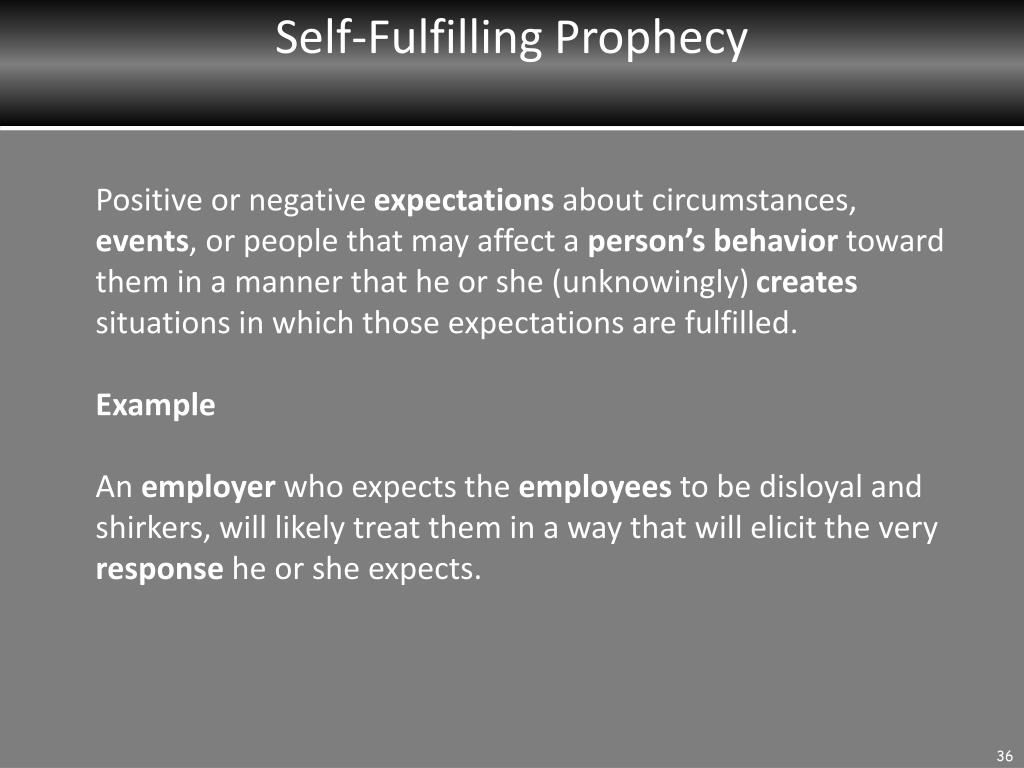 Self-Fulfilling Prophecy

Positive or negative expectations about circumstances, events, or people that may affect a person's behavior toward them in a manner that he or she (unknowingly) creates situations in which those expectations are fulfilled.

Example

An employer who expects the employees to be disloyal and shirkers, will likely treat them in a way that will elicit the very response he or she expects.

36